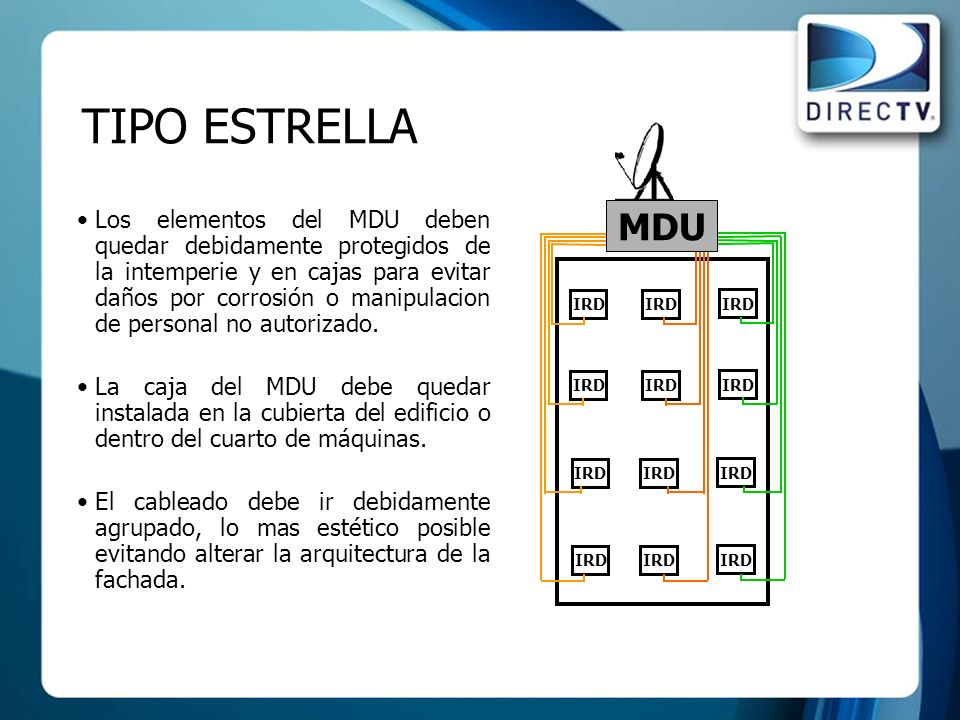 DIRECTV.

TIPO ESTRELLA

• Los elementos del MDU deben quedar debidamente protegidos de la intemperie y en cajas para evitar daños por corrosión o manipulacion de personal no autorizado.

• La caja del MDU debe quedar instalada en la cubierta del edificio o dentro del cuarto de máquinas.

• El cableado debe ir debidamente agrupado, lo mas estético posible evitando alterar la arquitectura de la fachada.

MDU

IRD IRD IRD
IRD IRD IRD
IRD IRD IRD
IRD IRD IRD